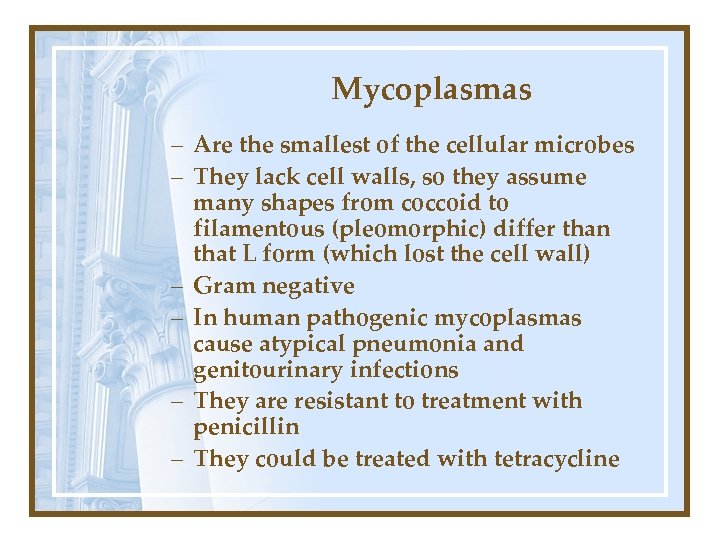 Mycoplasmas

– Are the smallest of the cellular microbes
– They lack cell walls, so they assume many shapes from coccoid to filamentous (pleomorphic) differ than that L form (which lost the cell wall)
– Gram negative
– In human pathogenic mycoplasmas cause atypical pneumonia and genitourinary infections
– They are resistant to treatment with penicillin
– They could be treated with tetracycline